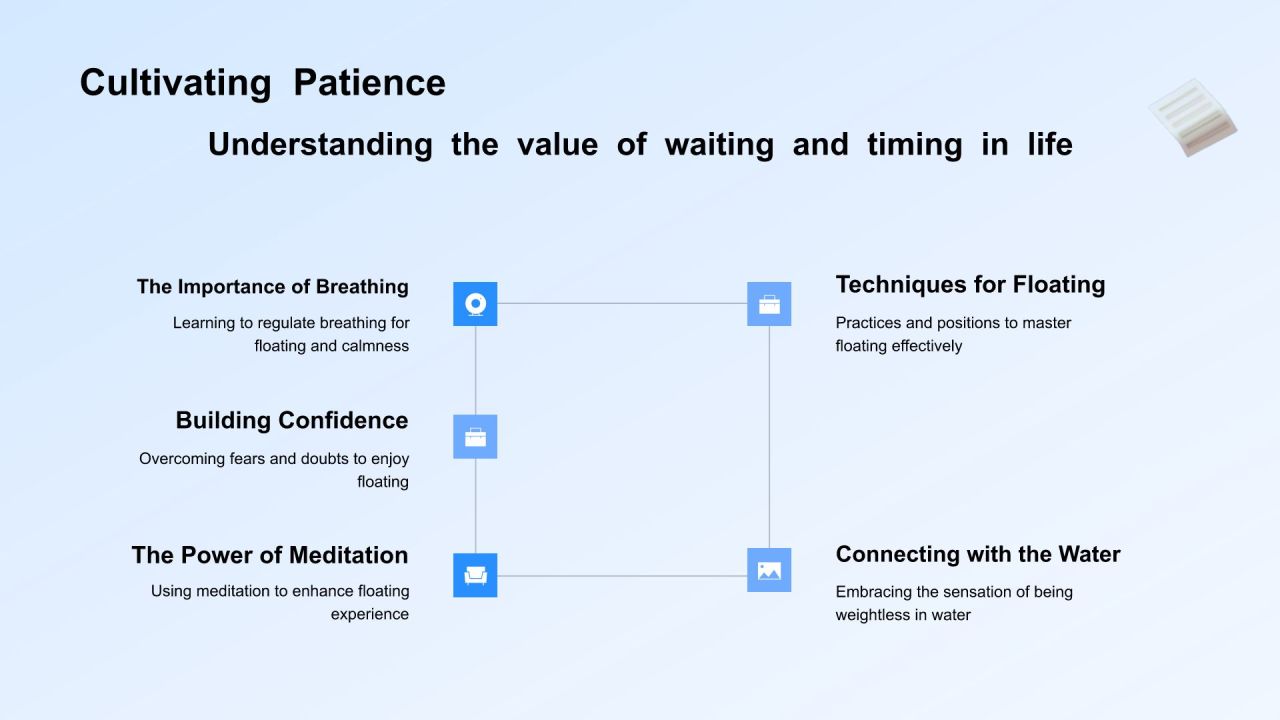 Cultivating Patience

Understanding the value of waiting and timing in life

The Importance of Breathing

Learning to regulate breathing for floating and calmness

Building Confidence

Overcoming fears and doubts to enjoy floating

The Power of Meditation

Using meditation to enhance floating experience

Techniques for Floating

Practices and positions to master floating effectively

Connecting with the Water

Embracing the sensation of being weightless in water